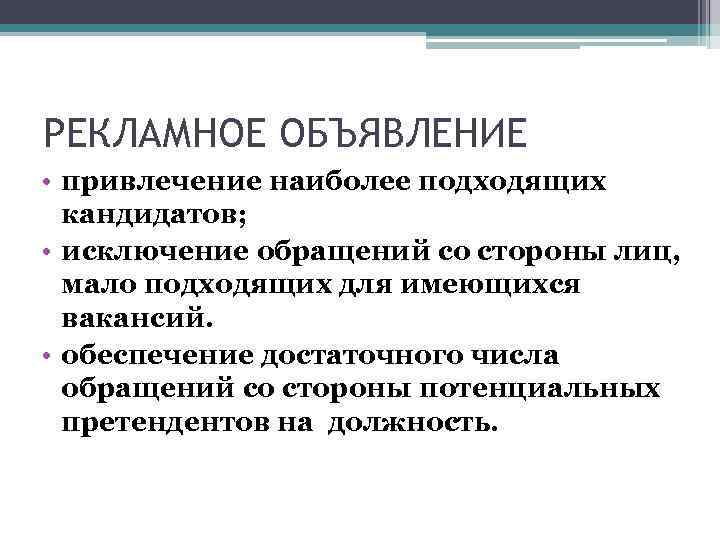 РЕКЛАМНОЕ ОБЪЯВЛЕНИЕ

• привлечение наиболее подходящих кандидатов;
• исключение обращений со стороны лиц, мало подходящих для имеющихся вакансий.
• обеспечение достаточного числа обращений со стороны потенциальных претендентов на должность.